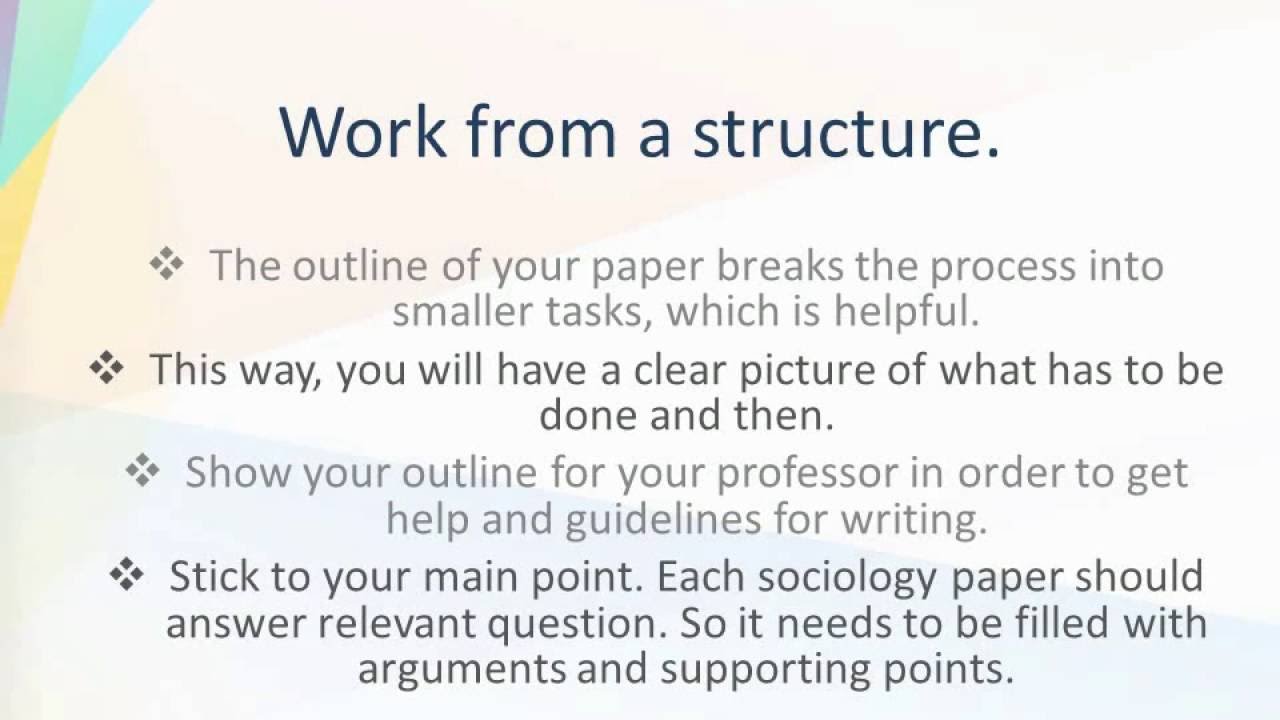 Work from a structure.

❖ The outline of your paper breaks the process into smaller tasks, which is helpful.

❖ This way, you will have a clear picture of what has to be done and then.

❖ Show your outline for your professor in order to get help and guidelines for writing.

❖ Stick to your main point. Each sociology paper should answer relevant question. So it needs to be filled with arguments and supporting points.